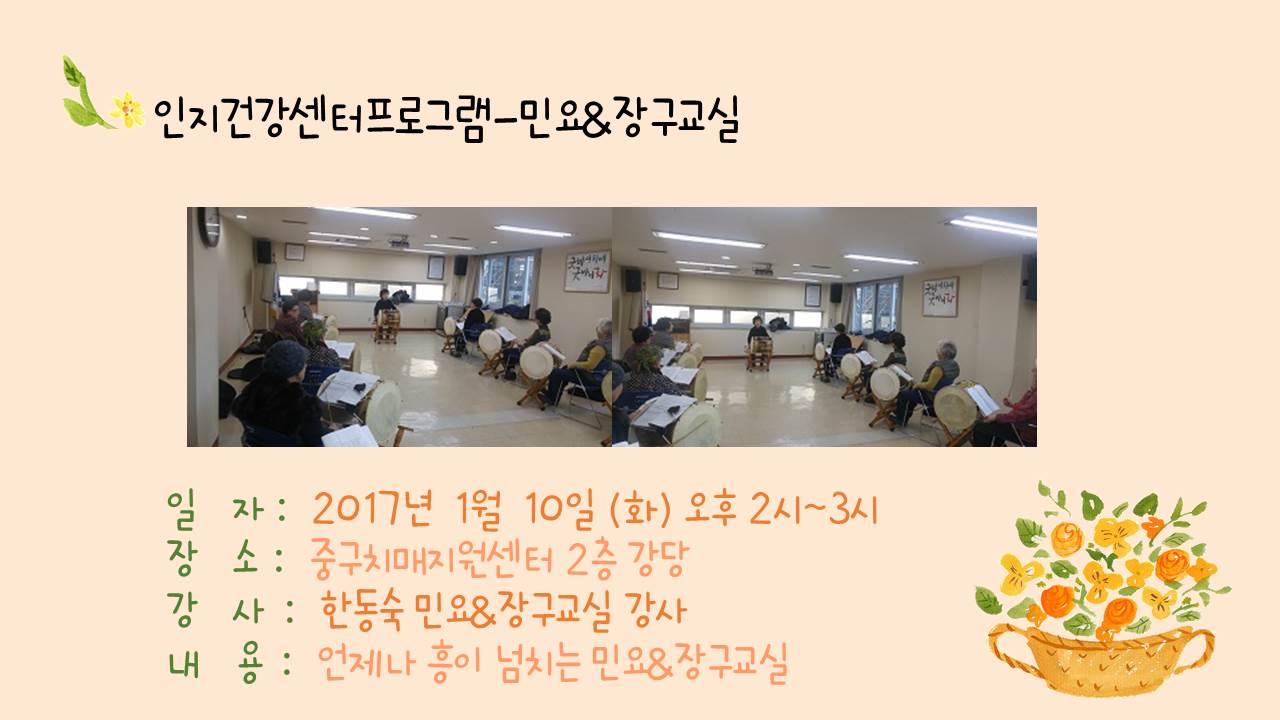 인지건강센터프로그램-민요&장구교실

일 자 : 2017년 1월 10일 (화) 오후 2시~3시
장 소 : 중구치매지원센터 2층 강당
강 사 : 한동숙 민요&장구교실 강사
내 용 : 언제나 흥이 넘치는 민요&장구교실